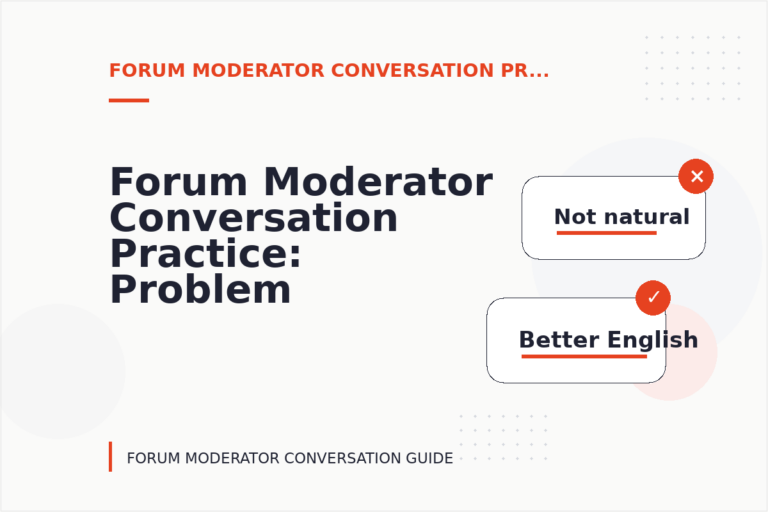 FORUM MODERATOR CONVERSATION PR...

Forum Moderator Conversation Practice: Problem

✕
Not natural

✓
Better English

FORUM MODERATOR CONVERSATION GUIDE